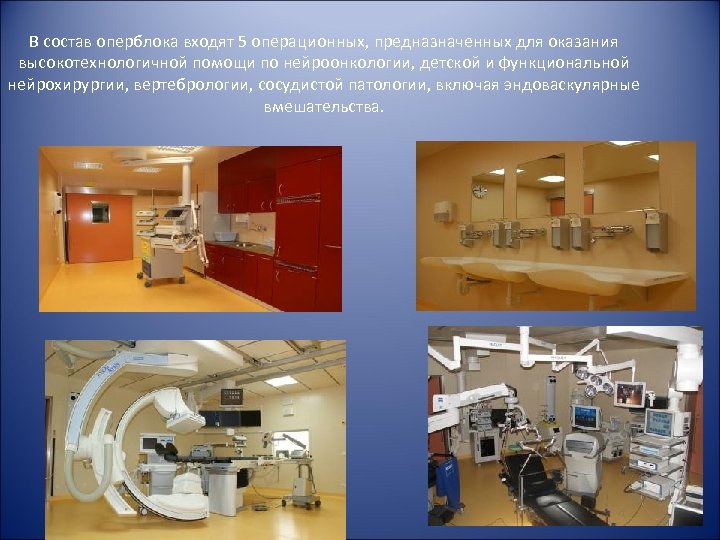 В состав оперблока входят 5 операционных, предназначенных для оказания высокотехнологичной помощи по нейроонкологии, детской и функциональной нейрохирургии, вертебрологии, сосудистой патологии, включая эндоваскулярные вмешательства.